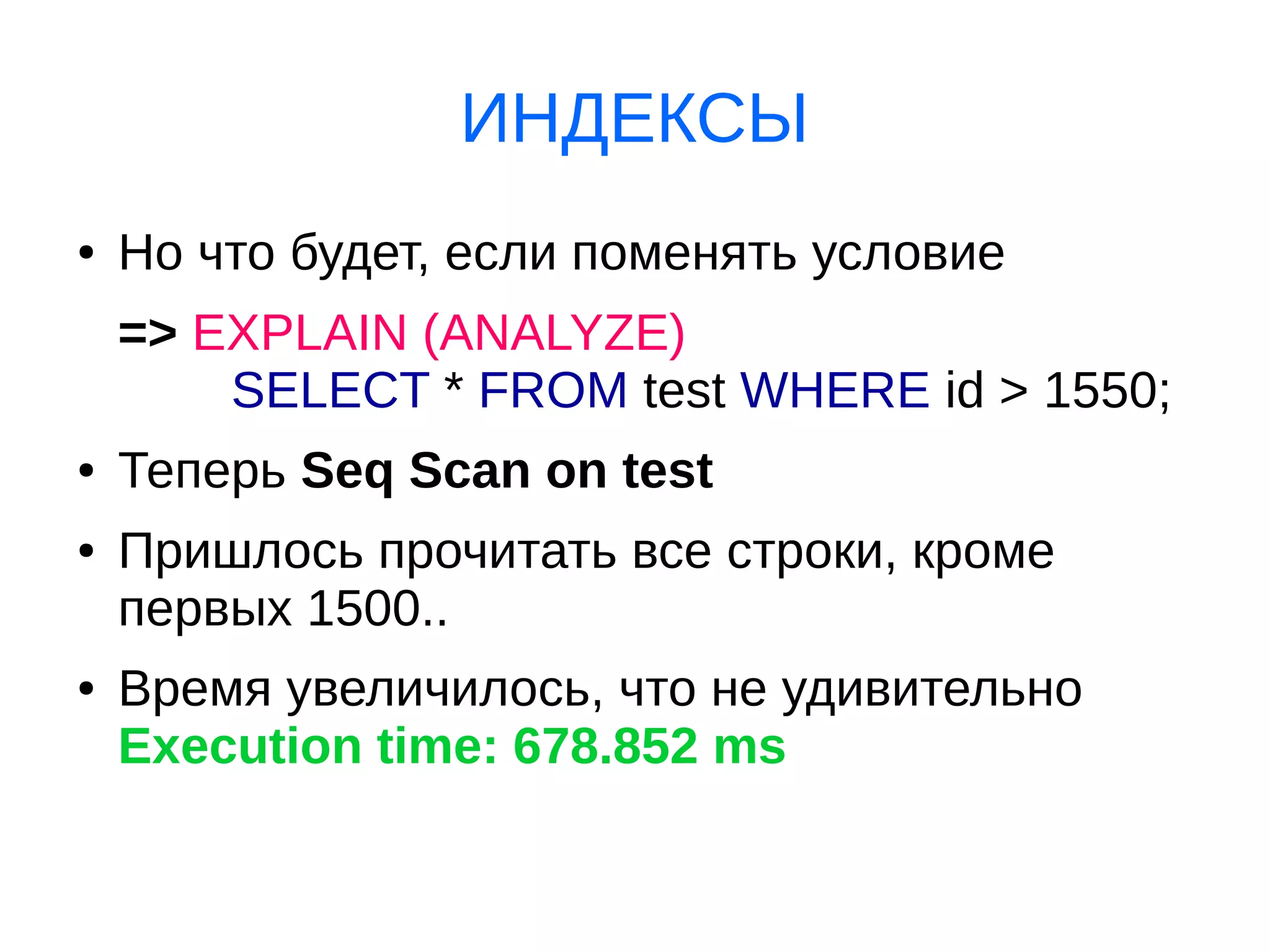 ИНДЕКСЫ

• Но что будет, если поменять условие

=> EXPLAIN (ANALYZE)
SELECT * FROM test WHERE id > 1550;

• Теперь Seq Scan on test

• Пришлось прочитать все строки, кроме первых 1500..

• Время увеличилось, что не удивительно
Execution time: 678.852 ms